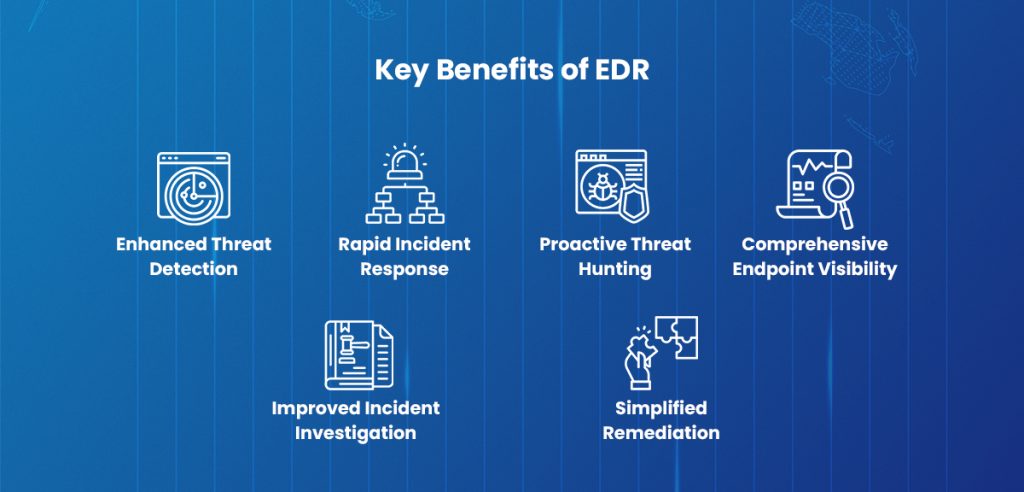 Key Benefits of EDR

Enhanced Threat Detection

Rapid Incident Response

Proactive Threat Hunting

Comprehensive Endpoint Visibility

Improved Incident Investigation

Simplified Remediation